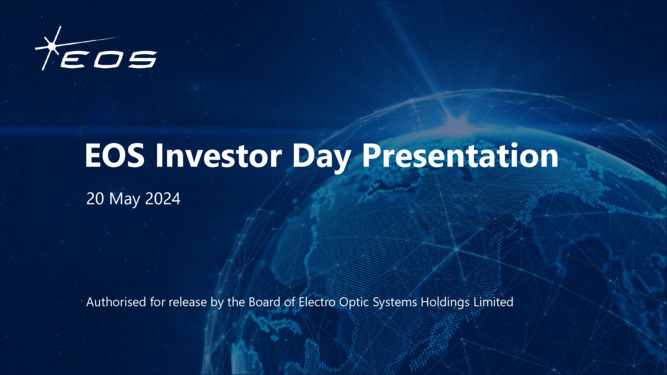 EOS

EOS Investor Day Presentation

20 May 2024

Authorised for release by the Board of Electro Optic Systems Holdings Limited